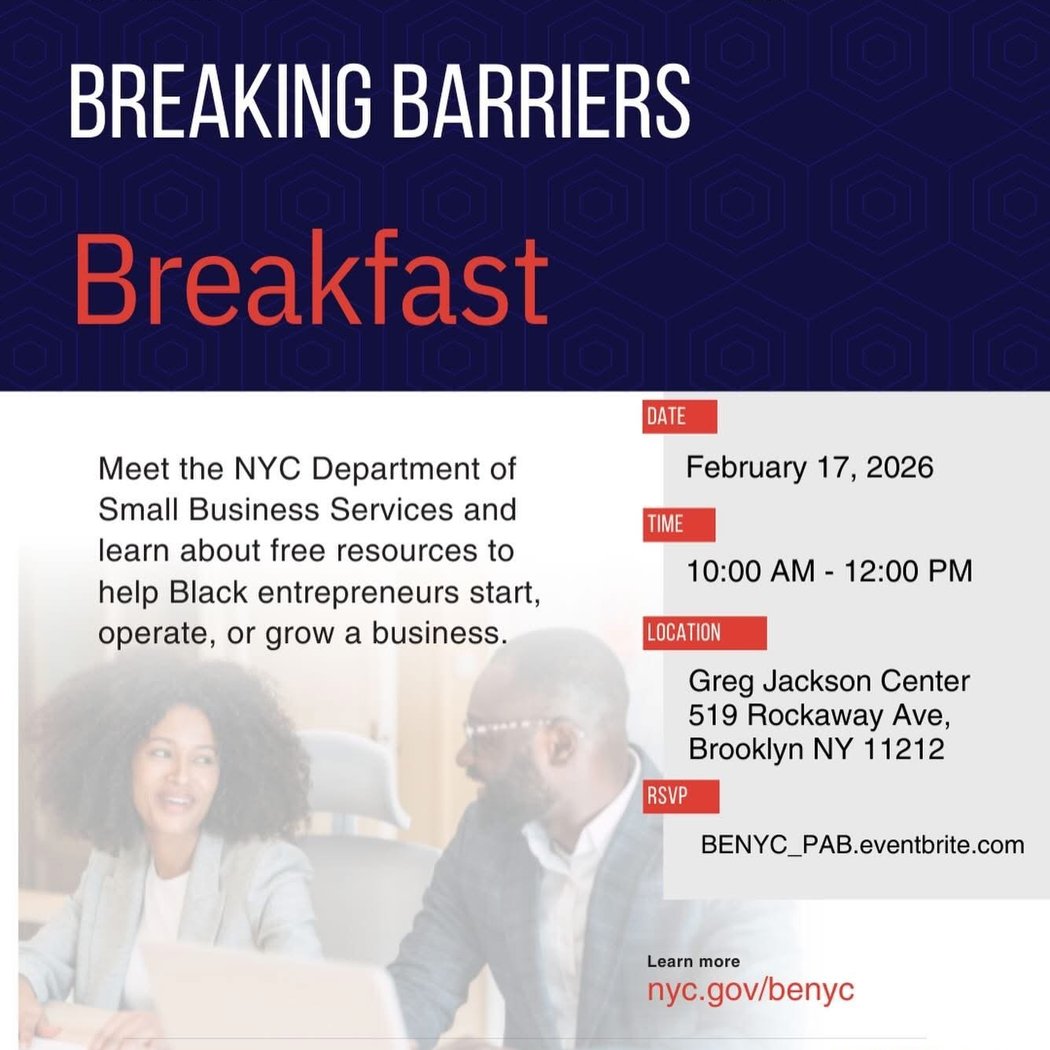 BREAKING BARRIERS

Breakfast

Meet the NYC Department of Small Business Services and learn about free resources to help Black entrepreneurs start, operate, or grow a business.

DATE
February 17, 2026

TIME
10:00 AM - 12:00 PM

LOCATION
Greg Jackson Center
519 Rockaway Ave,
Brooklyn NY 11212

RSVP
BENYC_PAB.eventbrite.com

Learn more
nyc.gov/benyc